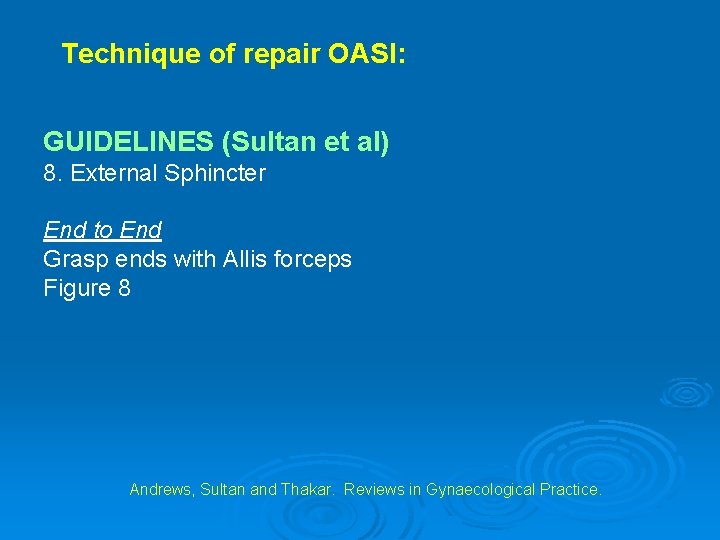 Technique of repair OASI:

GUIDELINES (Sultan et al)
8. External Sphincter

End to End
Grasp ends with Allis forceps
Figure 8

Andrews, Sultan and Thakar. Reviews in Gynaecological Practice.